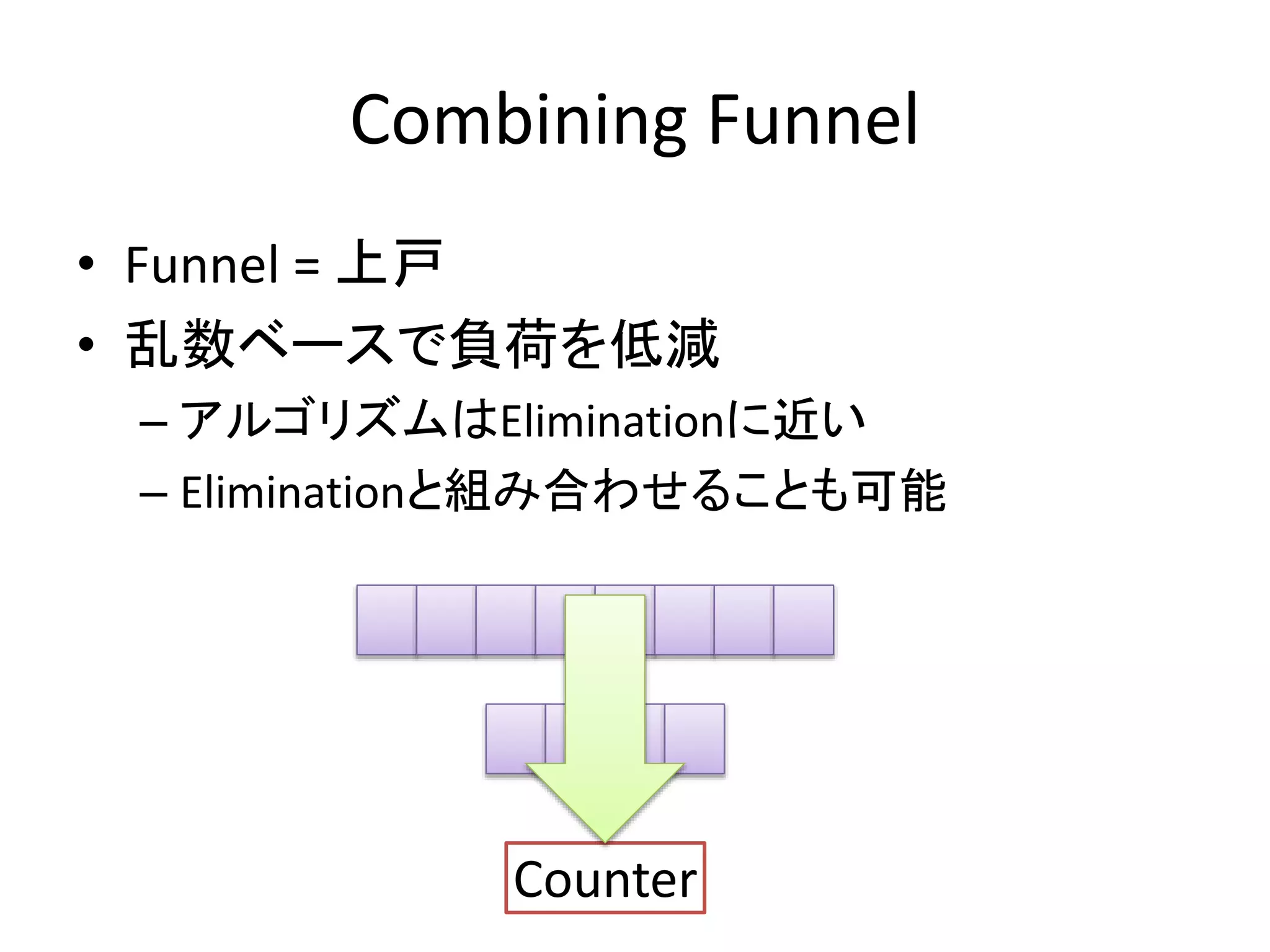 Combining Funnel

• Funnel = 上戸
• 乱数ベースで負荷を低減
– アルゴリズムはEliminationに近い
– Eliminationと組み合わせることも可能

Counter